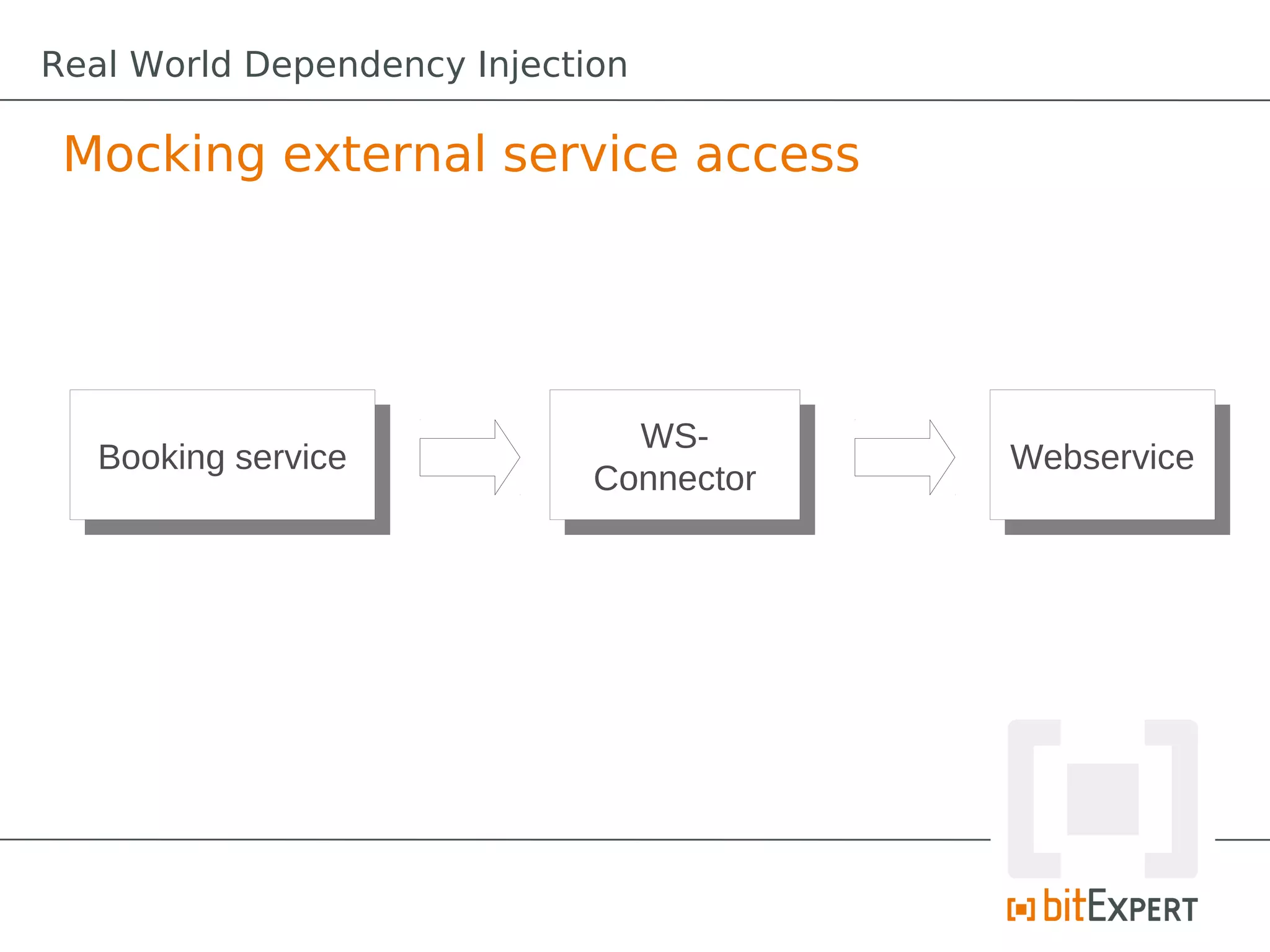 Real World Dependency Injection

Mocking external service access

Booking service

WS-Connector

Webservice

bitEXPERT